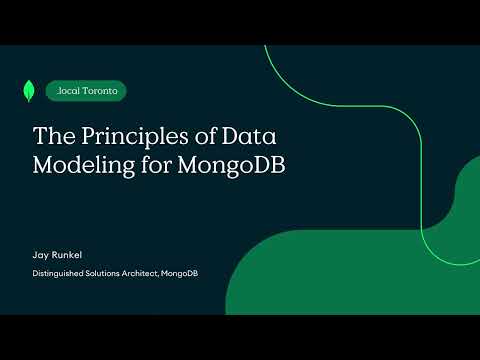 .local Toronto

The Principles of Data Modeling for MongoDB

Jay Runkel

Distinguished Solutions Architect, MongoDB